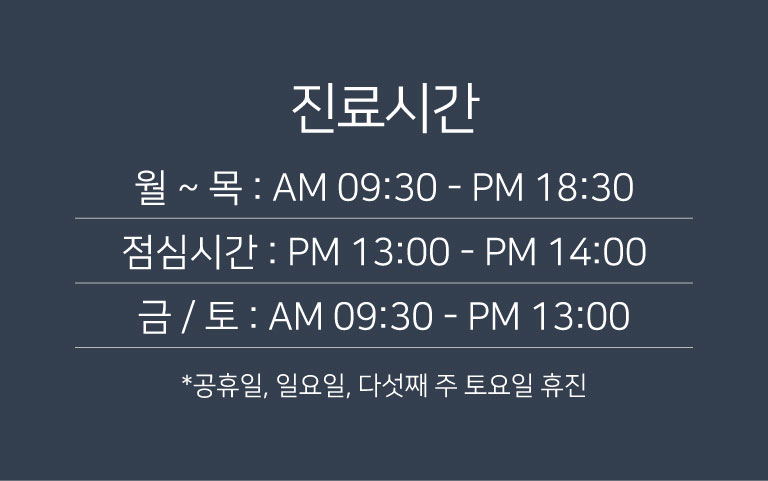 진료시간

월 ~ 목 : AM 09:30 - PM 18:30

점심시간 : PM 13:00 - PM 14:00

금 / 토 : AM 09:30 - PM 13:00

*공휴일, 일요일, 다섯째 주 토요일 휴진